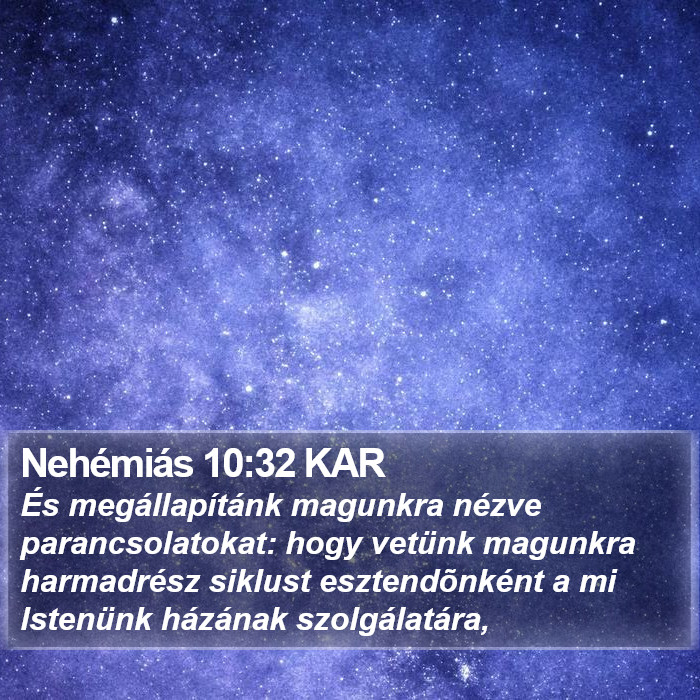 Nehémiás 10:32 KAR

És megállapítánk magunkra nézve parancsolatokat: hogy vetünk magunkra harmadrész siklust esztendõnként a mi Istenünk házának szolgálatára,